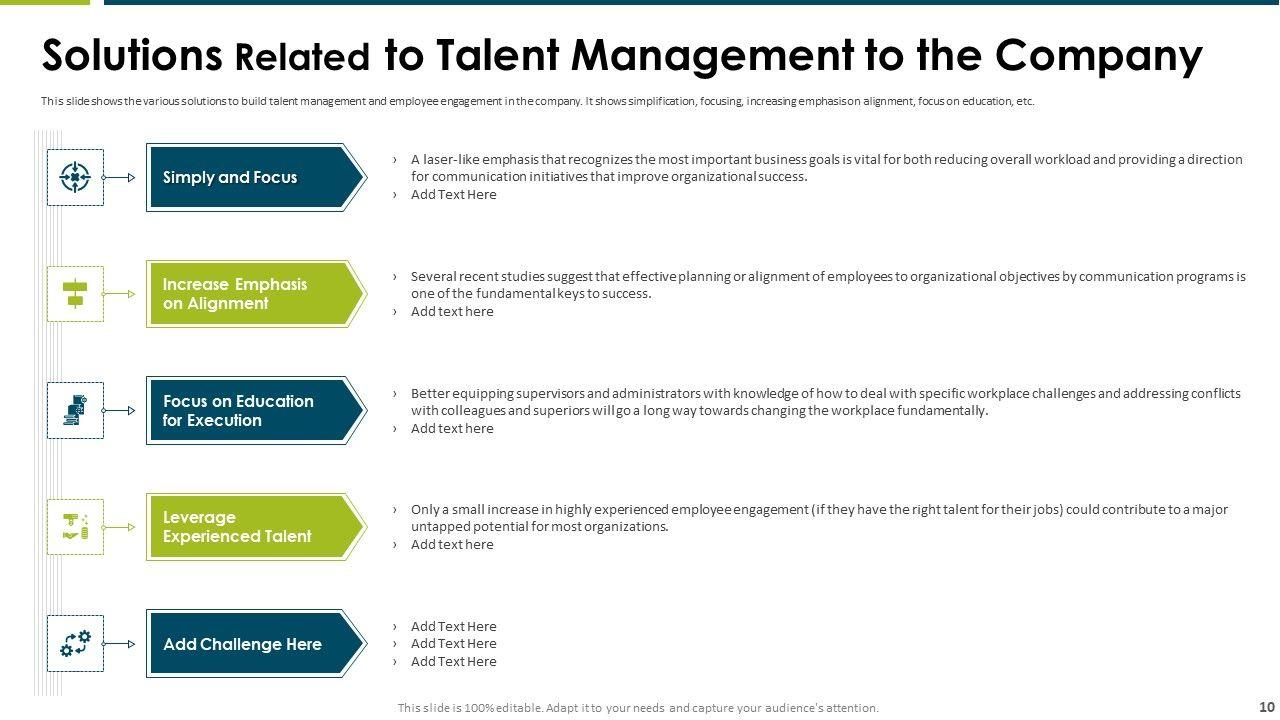 Solutions Related to Talent Management to the Company

This slide shows the various solutions to build talent management and employee engagement in the company. It shows simplification, focusing, increasing emphasis on alignment, focus on education, etc.

Simply and Focus

› A laser-like emphasis that recognizes the most important business goals is vital for both reducing overall workload and providing a direction for communication initiatives that improve organizational success.
› Add Text Here

Increase Emphasis on Alignment

› Several recent studies suggest that effective planning or alignment of employees to organizational objectives by communication programs is one of the fundamental keys to success.
› Add text here

Focus on Education for Execution

› Better equipping supervisors and administrators with knowledge of how to deal with specific workplace challenges and addressing conflicts with colleagues and superiors will go a long way towards changing the workplace fundamentally.
› Add text here

Leverage Experienced Talent

› Only a small increase in highly experienced employee engagement (if they have the right talent for their jobs) could contribute to a major untapped potential for most organizations.
› Add text here

Add Challenge Here

› Add Text Here
› Add Text Here
› Add Text Here

This slide is 100% editable. Adapt it to your needs and capture your audience's attention.

10